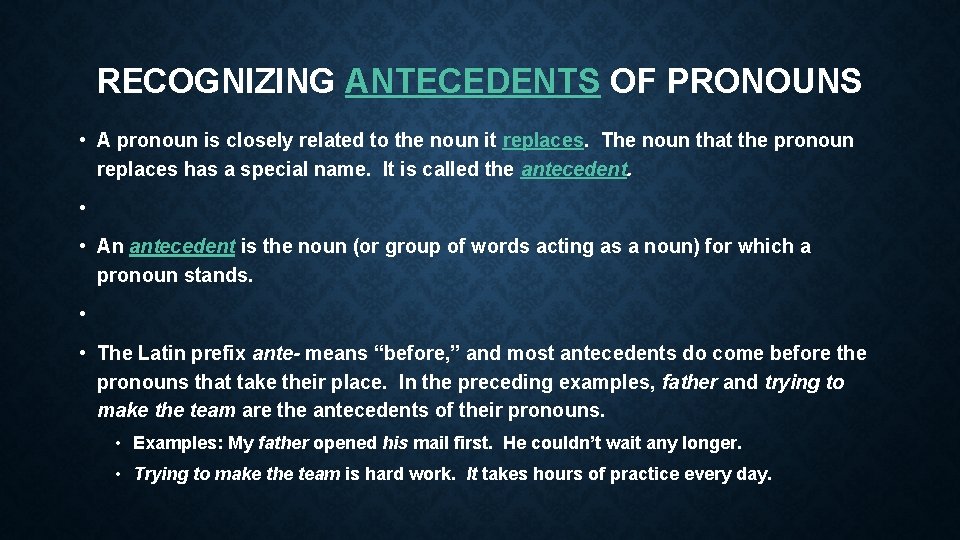 RECOGNIZING ANTECEDENTS OF PRONOUNS

• A pronoun is closely related to the noun it replaces. The noun that the pronoun replaces has a special name. It is called the antecedent.

•

• An antecedent is the noun (or group of words acting as a noun) for which a pronoun stands.

•

• The Latin prefix ante- means “before,” and most antecedents do come before the pronouns that take their place. In the preceding examples, father and trying to make the team are the antecedents of their pronouns.

• Examples: My father opened his mail first. He couldn’t wait any longer.

• Trying to make the team is hard work. It takes hours of practice every day.